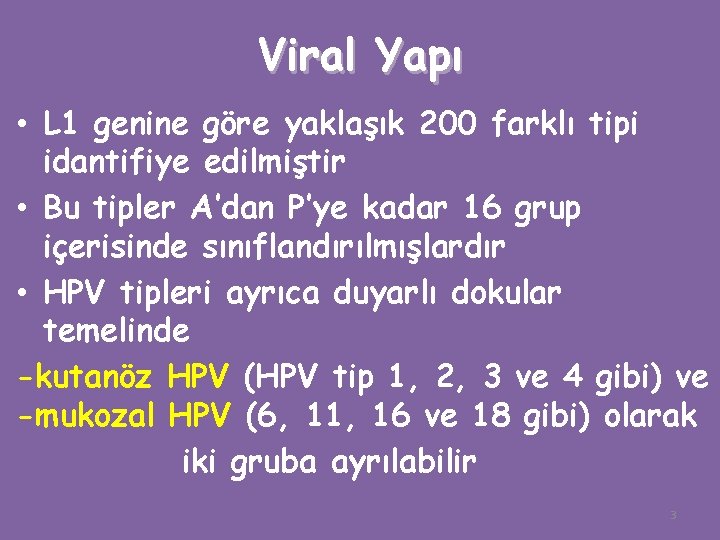 Viral Yapı

• L1 genine göre yaklaşık 200 farklı tipi idantifiye edilmiştir
• Bu tipler A'dan P'ye kadar 16 grup içerisinde sınıflandırılmışlardır
• HPV tipleri ayrıca duyarlı dokular temelinde
-kutanöz HPV (HPV tip 1, 2, 3 ve 4 gibi) ve
-mukozal HPV (6, 11, 16 ve 18 gibi) olarak
iki gruba ayrılabilir

3